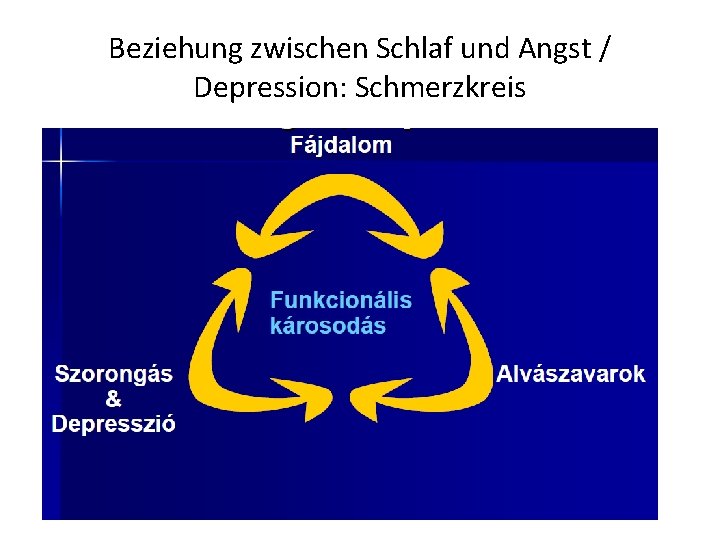 Beziehung zwischen Schlaf und Angst / Depression: Schmerzkreis

Fájdalom

Funkcionális károsodás

Szorongás & Depresszió

Alvászavarok